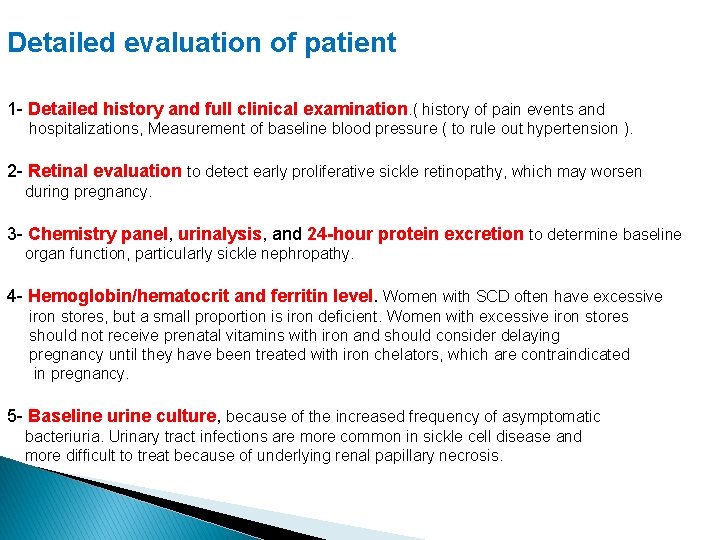 Detailed evaluation of patient

1- Detailed history and full clinical examination.( history of pain events and hospitalizations, Measurement of baseline blood pressure ( to rule out hypertension ).

2- Retinal evaluation to detect early proliferative sickle retinopathy, which may worsen during pregnancy.

3- Chemistry panel, urinalysis, and 24-hour protein excretion to determine baseline organ function, particularly sickle nephropathy.

4- Hemoglobin/hematocrit and ferritin level. Women with SCD often have excessive iron stores, but a small proportion is iron deficient. Women with excessive iron stores should not receive prenatal vitamins with iron and should consider delaying pregnancy until they have been treated with iron chelators, which are contraindicated in pregnancy.

5- Baseline urine culture, because of the increased frequency of asymptomatic bacteriuria. Urinary tract infections are more common in sickle cell disease and more difficult to treat because of underlying renal papillary necrosis.